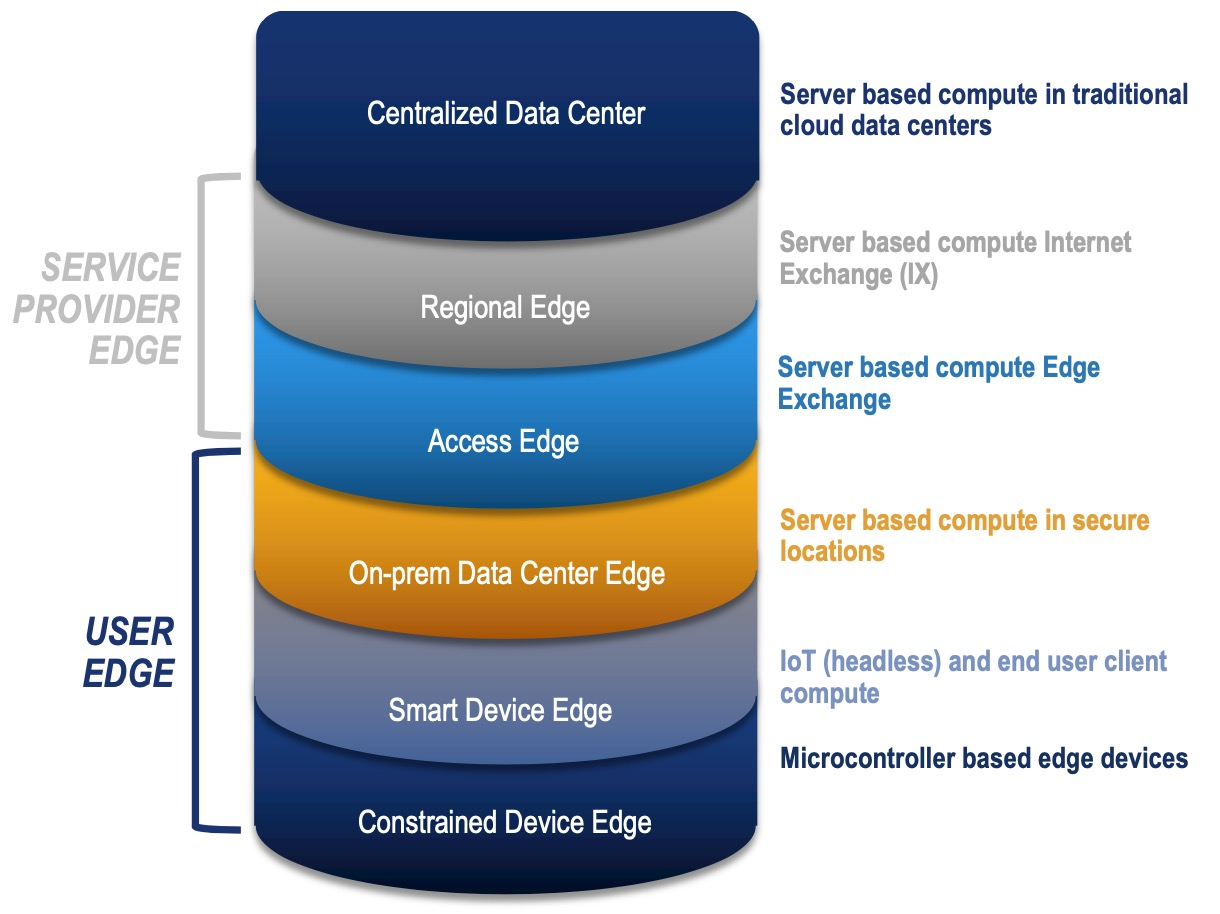 Centralized Data Center

Server based compute in traditional cloud data centers

SERVICE PROVIDER EDGE

Regional Edge

Server based compute Internet Exchange (IX)

Access Edge

Server based compute Edge Exchange

USER EDGE

On-prem Data Center Edge

Server based compute in secure locations

Smart Device Edge

IoT (headless) and end user client compute

Constrained Device Edge

Microcontroller based edge devices